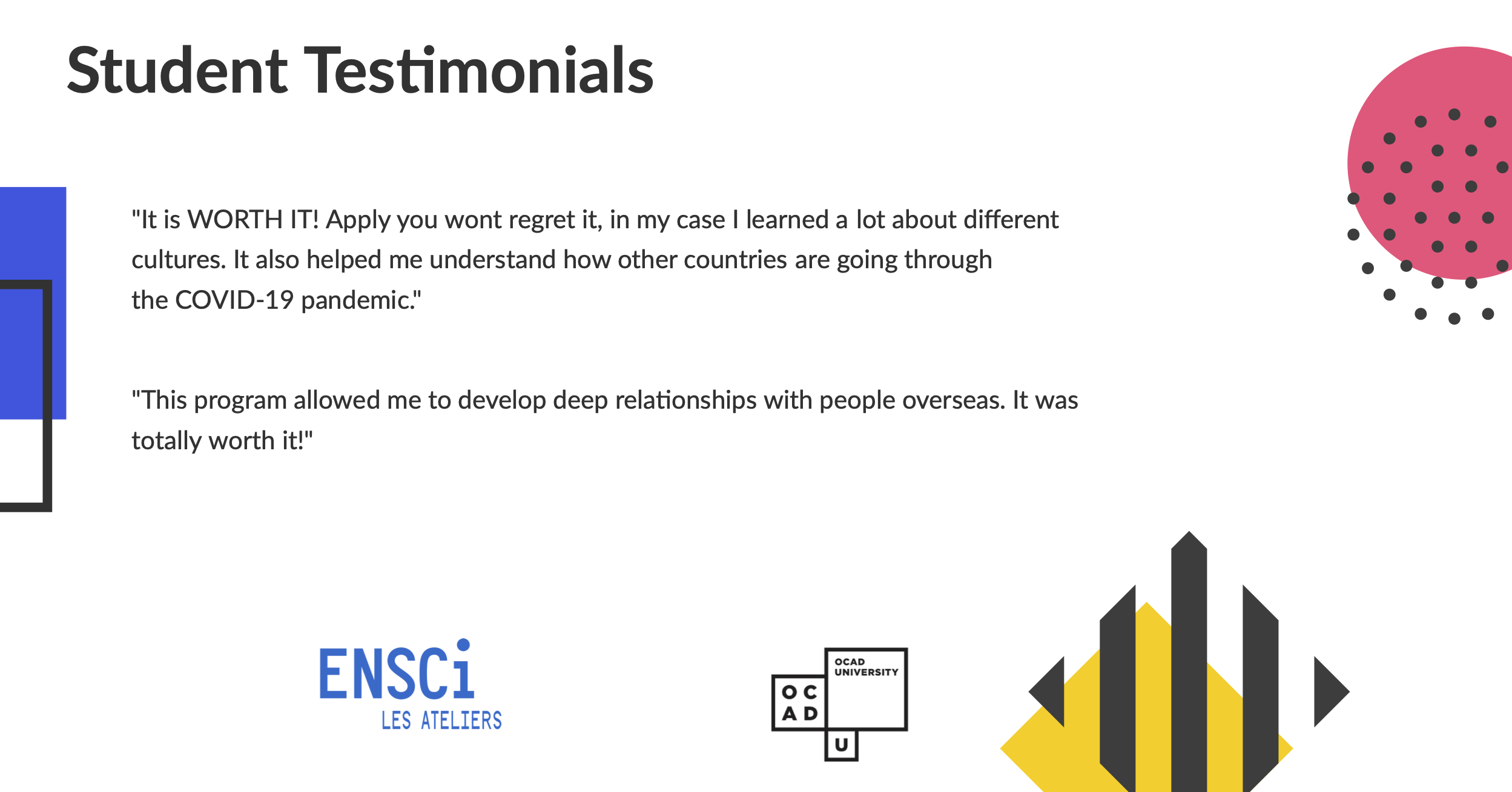 Student Testimonials

"It is WORTH IT! Apply you wont regret it, in my case I learned a lot about different cultures. It also helped me understand how other countries are going through the COVID-19 pandemic."

"This program allowed me to develop deep relationships with people overseas. It was totally worth it!"

ENSCi
LES ATELIERS

OCAD UNIVERSITY
O C
A D
U